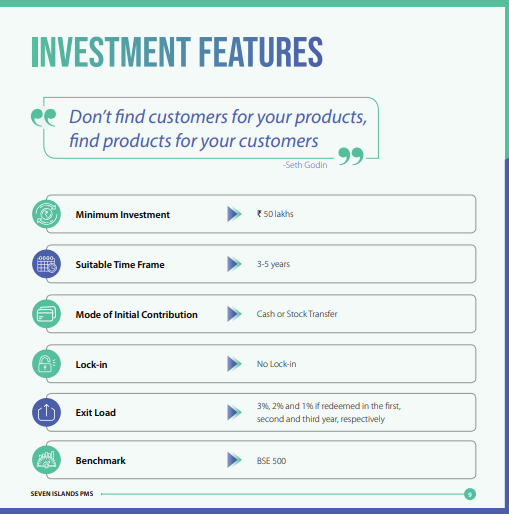 INVESTMENT FEATURES

Don't find customers for your products, find products for your customers

-Seth Godin

Minimum Investment ₹ 50 lakhs

Suitable Time Frame 3-5 years

Mode of Initial Contribution Cash or Stock Transfer

Lock-in No Lock-in

Exit Load 3%, 2% and 1% if redeemed in the first, second and third year, respectively

Benchmark BSE 500

SEVEN ISLANDS PMS

9